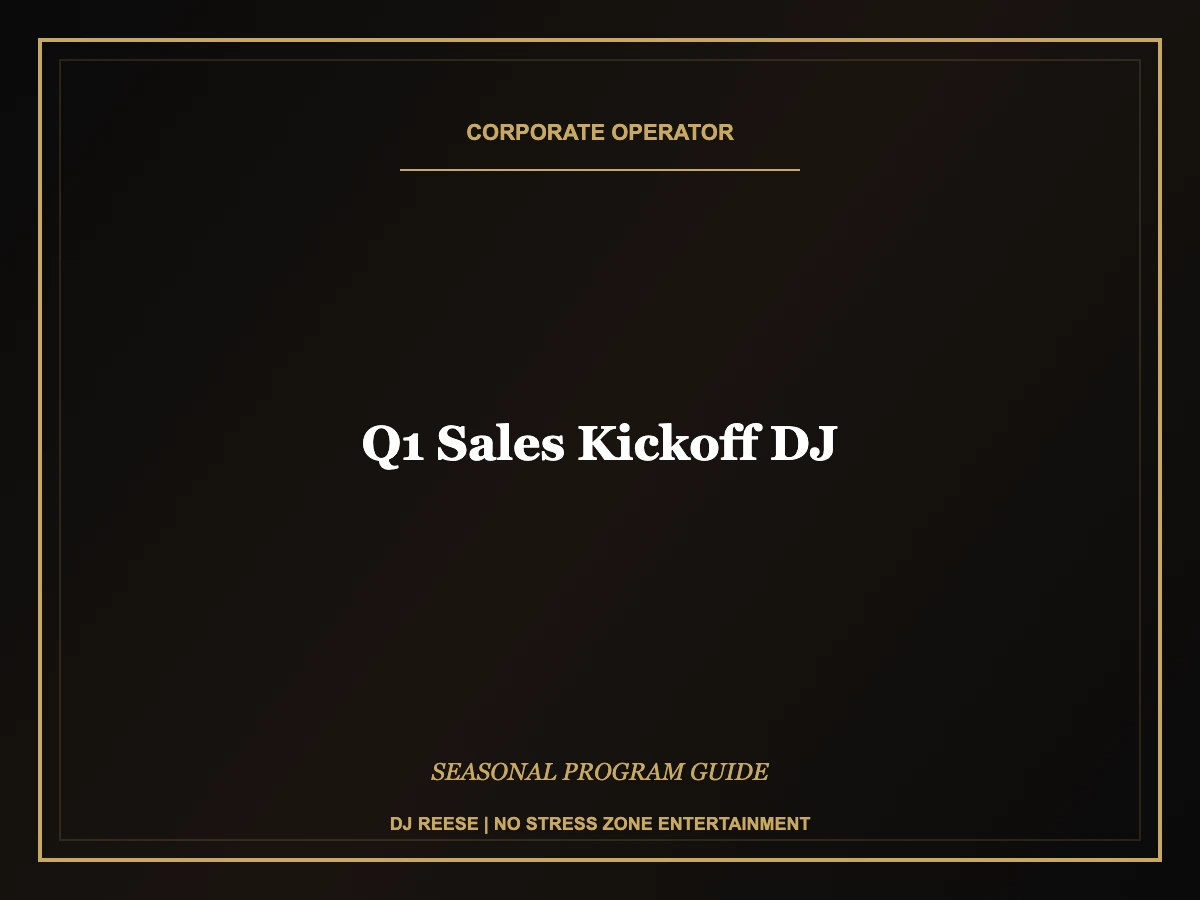 CORPORATE OPERATOR

Q1 Sales Kickoff DJ

SEASONAL PROGRAM GUIDE

DJ REESE | NO STRESS ZONE ENTERTAINMENT